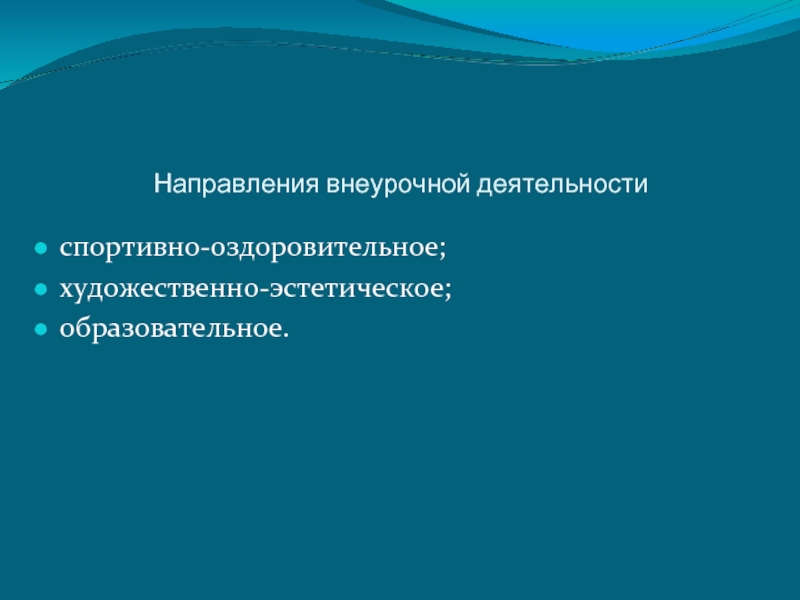 Направления внеурочной деятельности

- спортивно-оздоровительное;
- художественно-эстетическое;
- образовательное.